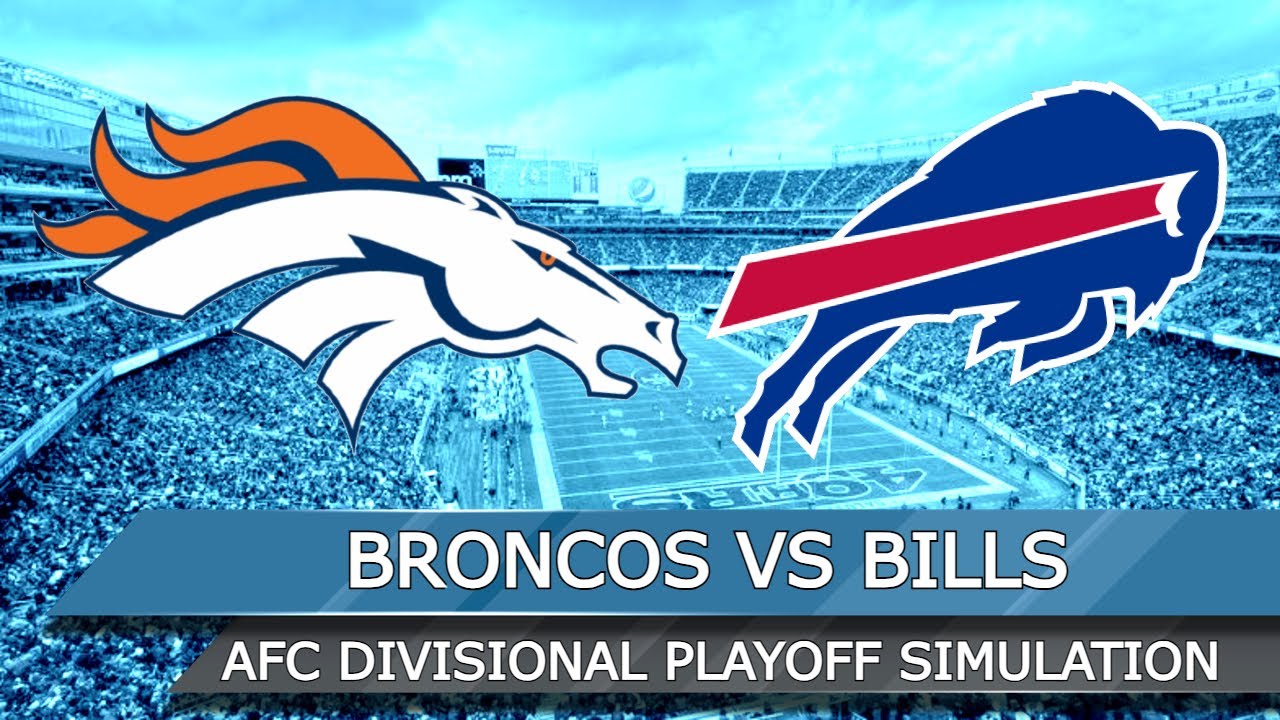 BRONCOS VS BILLS

AFC DIVISIONAL PLAYOFF SIMULATION